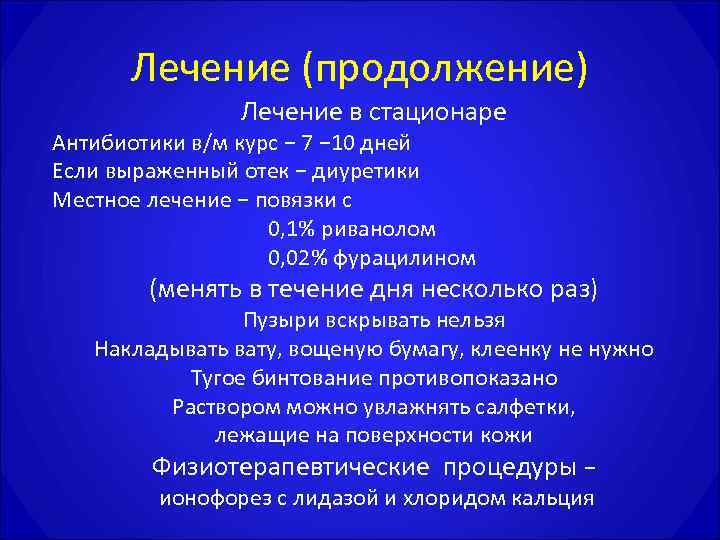 Лечение (продолжение)

Лечение в стационаре

Антибиотики в/м курс – 7 –10 дней

Если выраженный отек – диуретики

Местное лечение – повязки с

0,1% риванолом

0,02% фурацилином

(менять в течение дня несколько раз)

Пузыри вскрывать нельзя

Накладывать вату, вощеную бумагу, клеенку не нужно

Тугое бинтование противопоказано

Раствором можно увлажнять салфетки, лежащие на поверхности кожи

Физиотерапевтические процедуры – ионофорез с лидазой и хлоридом кальция